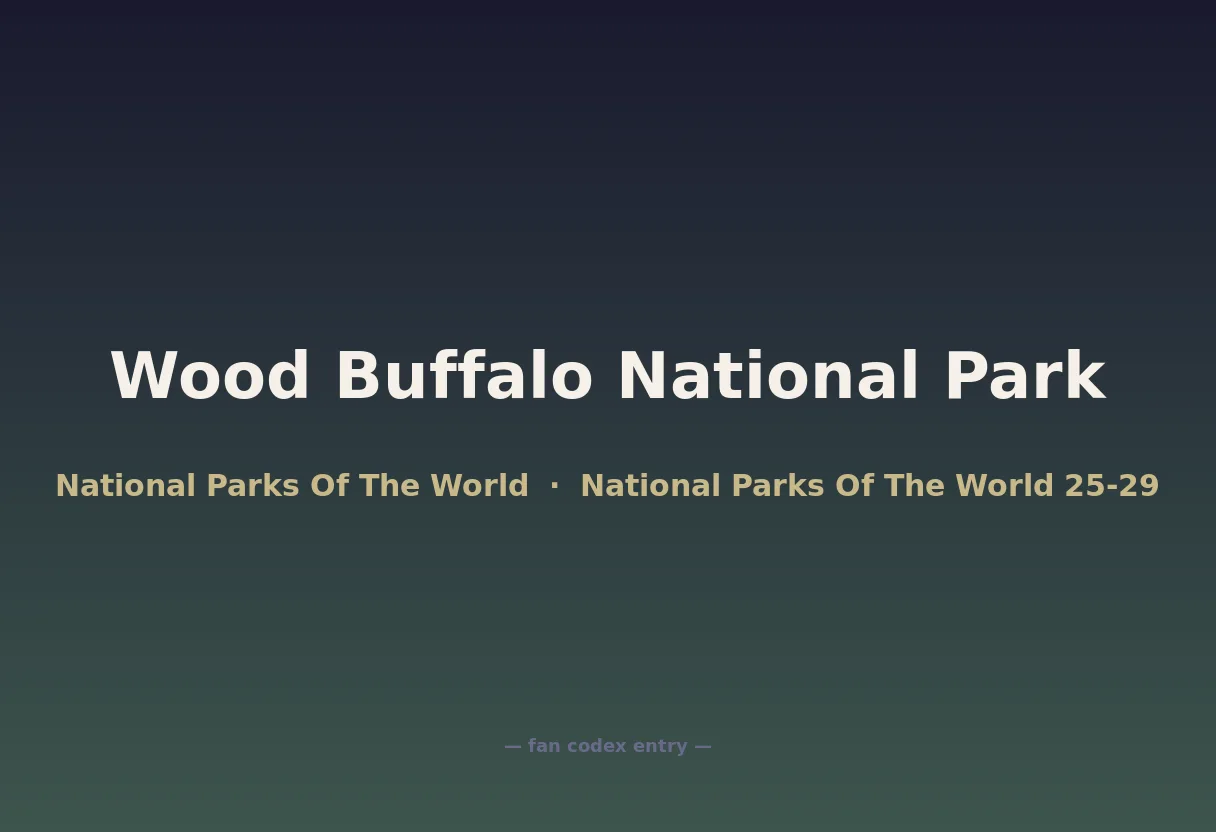 Wood Buffalo National Park

National Parks Of The World · National Parks Of The World 25-29

— fan codex entry —